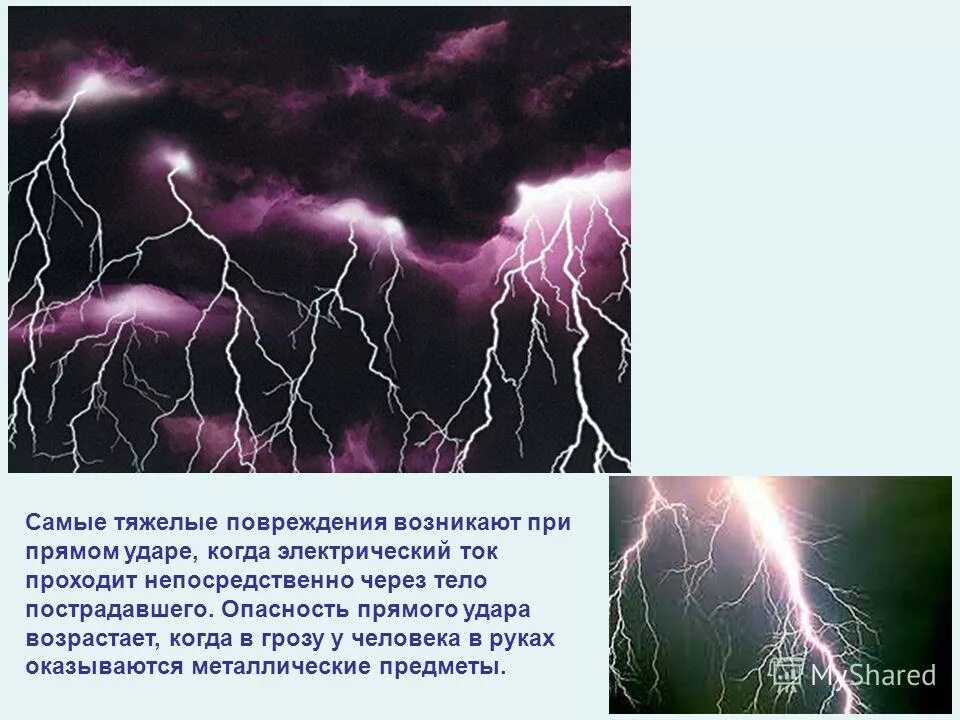 Самые тяжелые повреждения возникают при прямом ударе, когда электрический ток проходит непосредственно через тело пострадавшего. Опасность прямого удара возрастает, когда в грозу у человека в руках оказываются металлические предметы.

MyShared